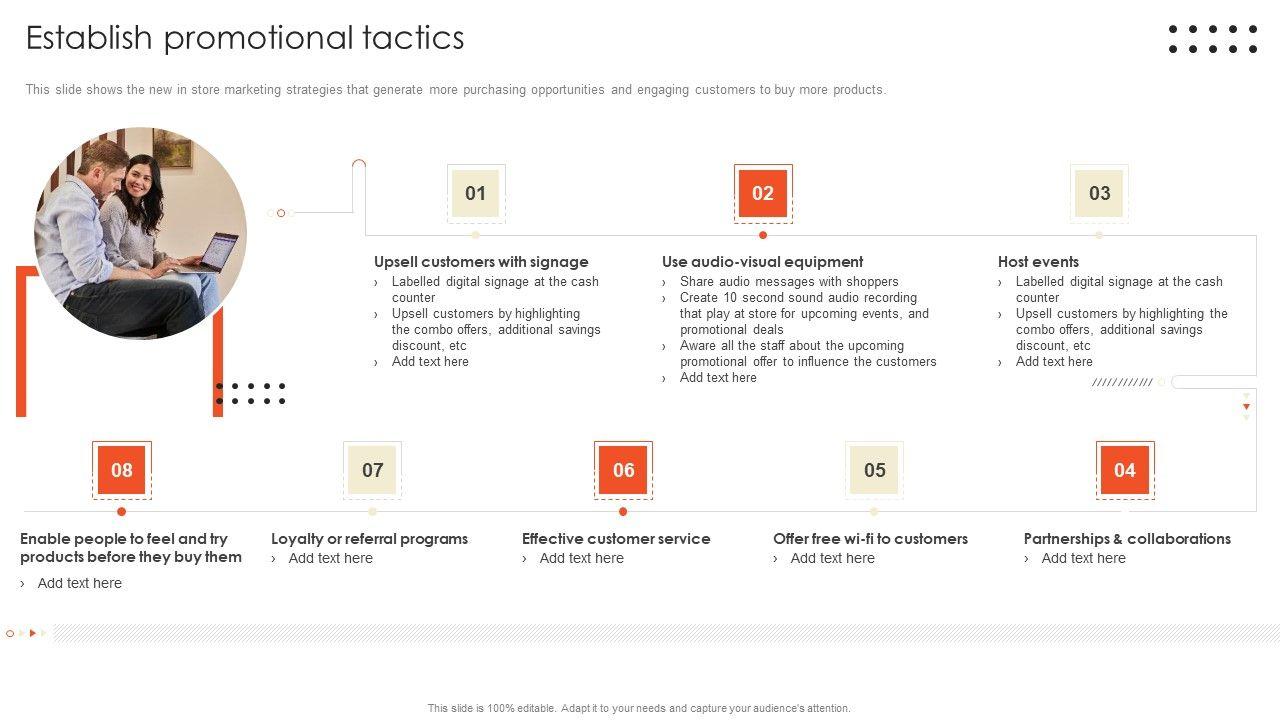 Establish promotional tactics

This slide shows the new in store marketing strategies that generate more purchasing opportunities and engaging customers to buy more products.

01

Upsell customers with signage
› Labelled digital signage at the cash counter
› Upsell customers by highlighting the combo offers, additional savings discount, etc
› Add text here

02

Use audio-visual equipment
› Share audio messages with shoppers
› Create 10 second sound audio recording that play at store for upcoming events, and promotional deals
› Aware all the staff about the upcoming promotional offer to influence the customers
› Add text here

03

Host events
› Labelled digital signage at the cash counter
› Upsell customers by highlighting the combo offers, additional savings discount, etc
› Add text here

08

Enable people to feel and try products before they buy them
› Add text here

07

Loyalty or referral programs
› Add text here

06

Effective customer service
› Add text here

05

Offer free wi-fi to customers
› Add text here

04

Partnerships & collaborations
› Add text here

This slide is 100% editable. Adapt it to your needs and capture your audience's attention.